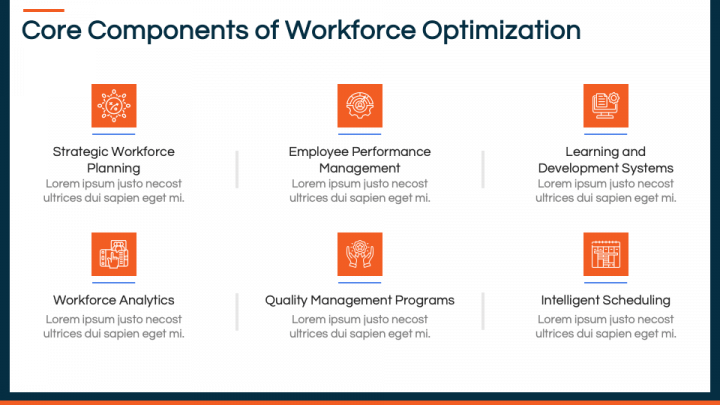 Core Components of Workforce Optimization

Strategic Workforce Planning
Lorem ipsum justo necost ultrices dui sapien eget mi.

Employee Performance Management
Lorem ipsum justo necost ultrices dui sapien eget mi.

Learning and Development Systems
Lorem ipsum justo necost ultrices dui sapien eget mi.

Workforce Analytics
Lorem ipsum justo necost ultrices dui sapien eget mi.

Quality Management Programs
Lorem ipsum justo necost ultrices dui sapien eget mi.

Intelligent Scheduling
Lorem ipsum justo necost ultrices dui sapien eget mi.